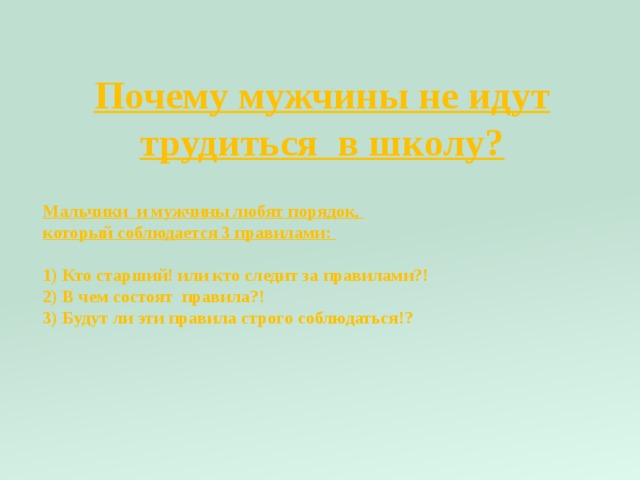 Почему мужчины не идут трудиться в школу?

Мальчики и мужчины любят порядок, который соблюдается 3 правилами:

1) Кто старший! или кто следит за правилами?!
2) В чем состоят правила?!
3) Будут ли эти правила строго соблюдаться!?